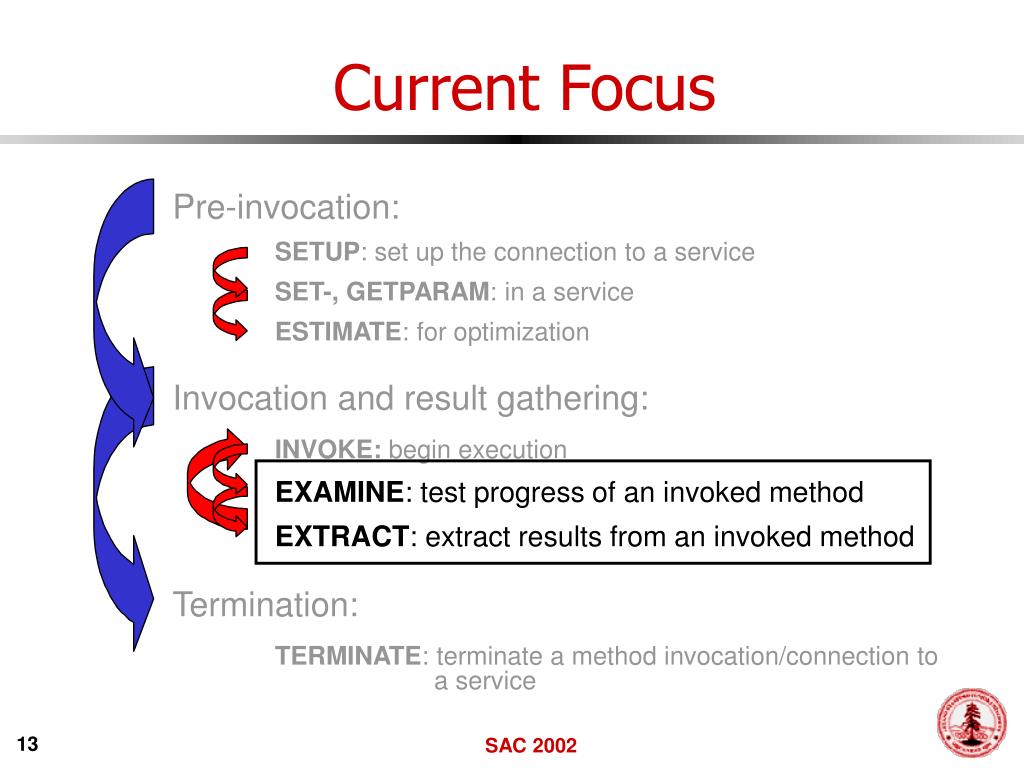 Current Focus

Pre-invocation:

SETUP: set up the connection to a service

SET-, GETPARAM: in a service

ESTIMATE: for optimization

Invocation and result gathering:

INVOKE: begin execution

EXAMINE: test progress of an invoked method

EXTRACT: extract results from an invoked method

Termination:

TERMINATE: terminate a method invocation/connection to a service

13

SAC 2002